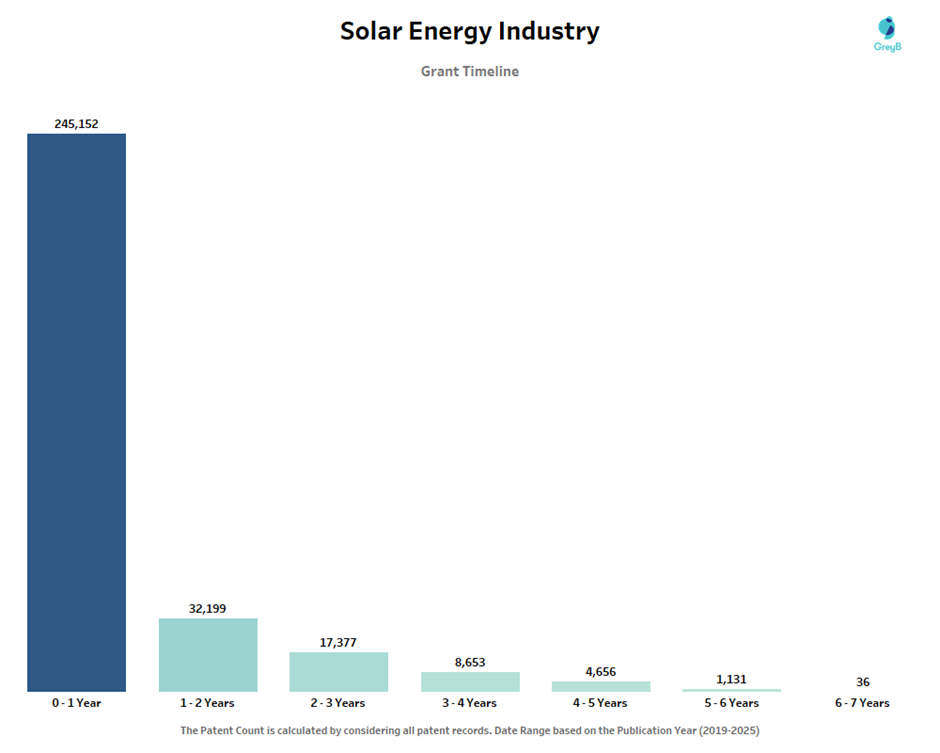 Solar Energy Industry

GreyB

Grant Timeline

245,152

32,199

17,377

8,653

4,656

1,131

36

0 - 1 Year

1 - 2 Years

2 - 3 Years

3 - 4 Years

4 - 5 Years

5 - 6 Years

6 - 7 Years

The Patent Count is calculated by considering all patent records. Date Range based on the Publication Year (2019-2025)